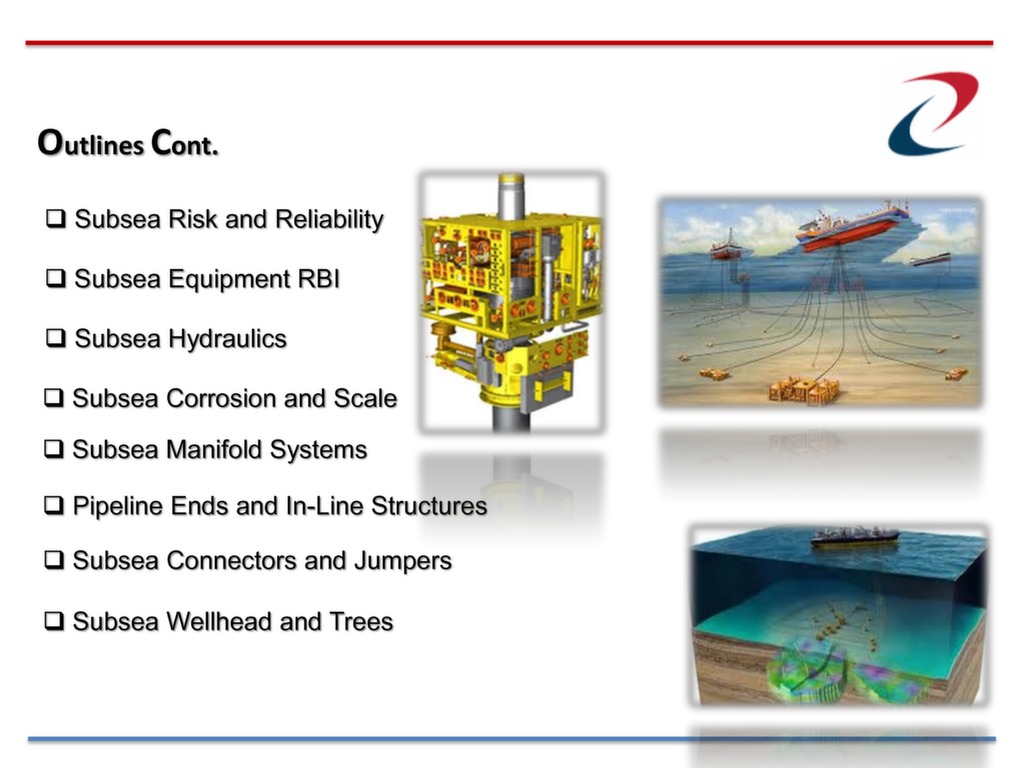 Outlines Cont.

❑ Subsea Risk and Reliability

❑ Subsea Equipment RBI

❑ Subsea Hydraulics

❑ Subsea Corrosion and Scale

❑ Subsea Manifold Systems

❑ Pipeline Ends and In-Line Structures

❑ Subsea Connectors and Jumpers

❑ Subsea Wellhead and Trees